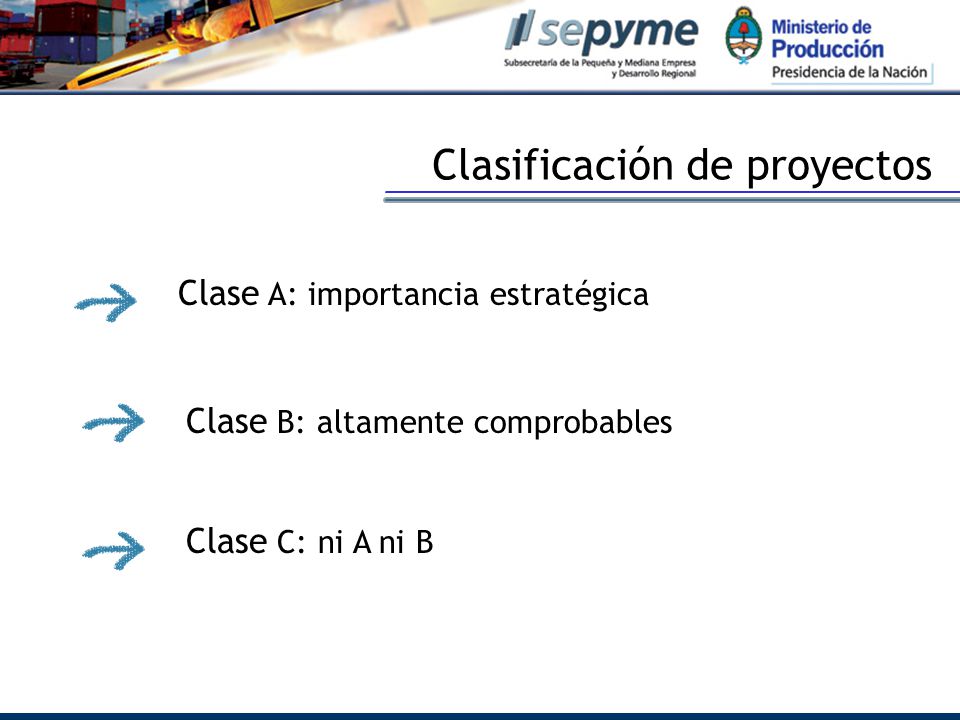 sepyme
Subsecretaría de la Pequeña y Mediana Empresa y Desarrollo Regional

Ministerio de Producción
Presidencia de la Nación

Clasificación de proyectos

Clase A: importancia estratégica

Clase B: altamente comprobables

Clase C: ni A ni B